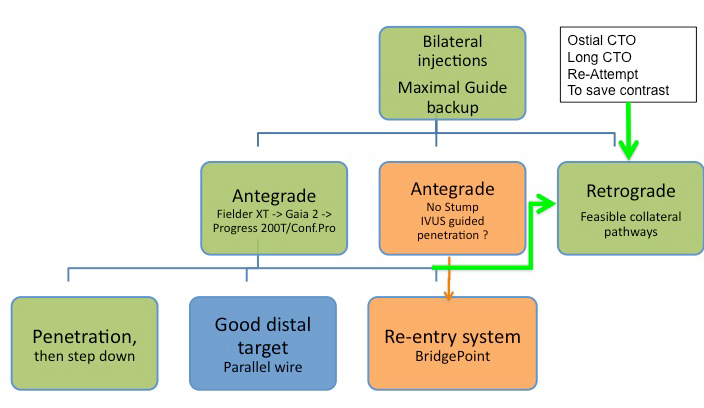 Bilateral injections
Maximal Guide backup

Ostial CTO
Long CTO
Re-Attempt
To save contrast

Antegrade
Fielder XT -> Gaia 2 -> Progress 200T/Conf.Pro

Antegrade
No Stump
IVUS guided penetration ?

Retrograde
Feasible collateral pathways

Penetration, then step down

Good distal target
Parallel wire

Re-entry system
BridgePoint